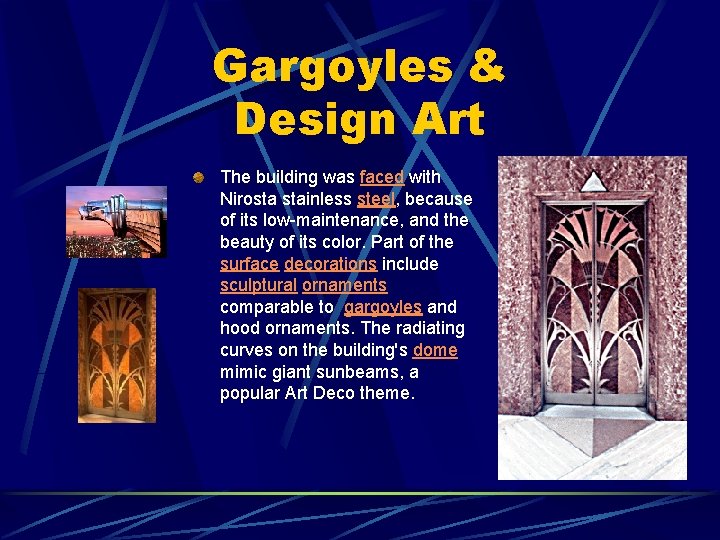 Gargoyles & Design Art

The building was faced with Nirosta stainless steel, because of its low-maintenance, and the beauty of its color. Part of the surface decorations include sculptural ornaments comparable to gargoyles and hood ornaments. The radiating curves on the building's dome mimic giant sunbeams, a popular Art Deco theme.